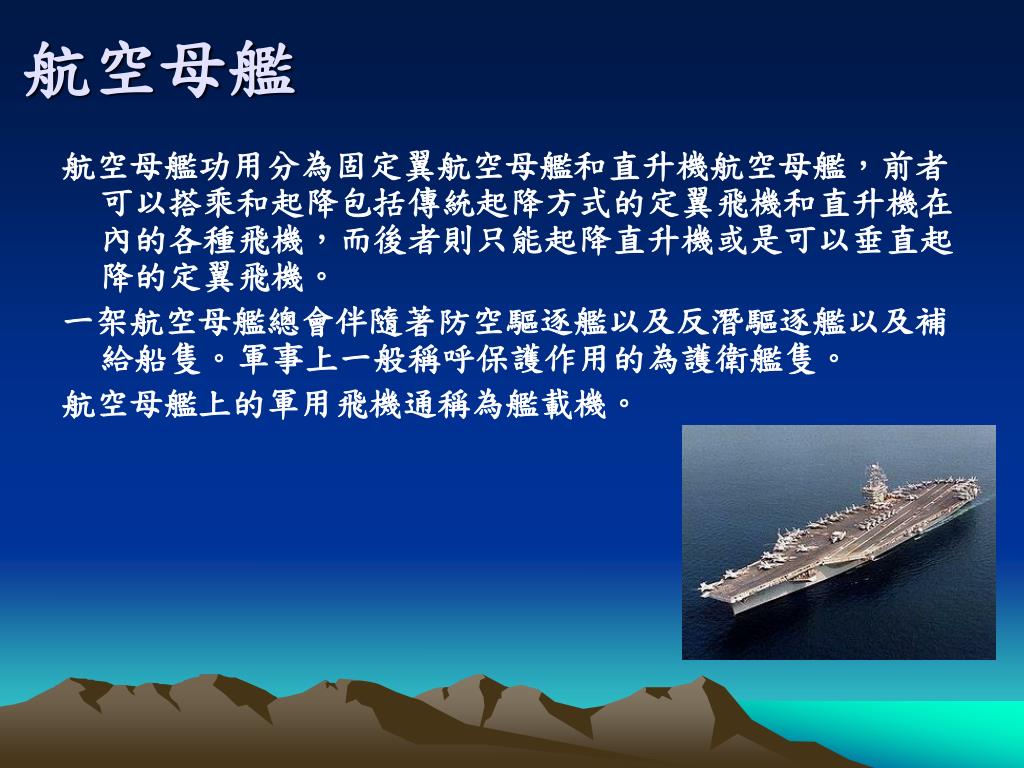 航空母艦

航空母艦功用分為固定翼航空母艦和直升機航空母艦，前者可以搭乘和起降包括傳統起降方式的定翼飛機和直升機在內的各種飛機，而後者則只能起降直升機或是可以垂直起降的定翼飛機。

一架航空母艦總會伴隨著防空驅逐艦以及反潛驅逐艦以及補給船隻。軍事上一般稱呼保護作用的為護衛艦隻。

航空母艦上的軍用飛機通稱為艦載機。